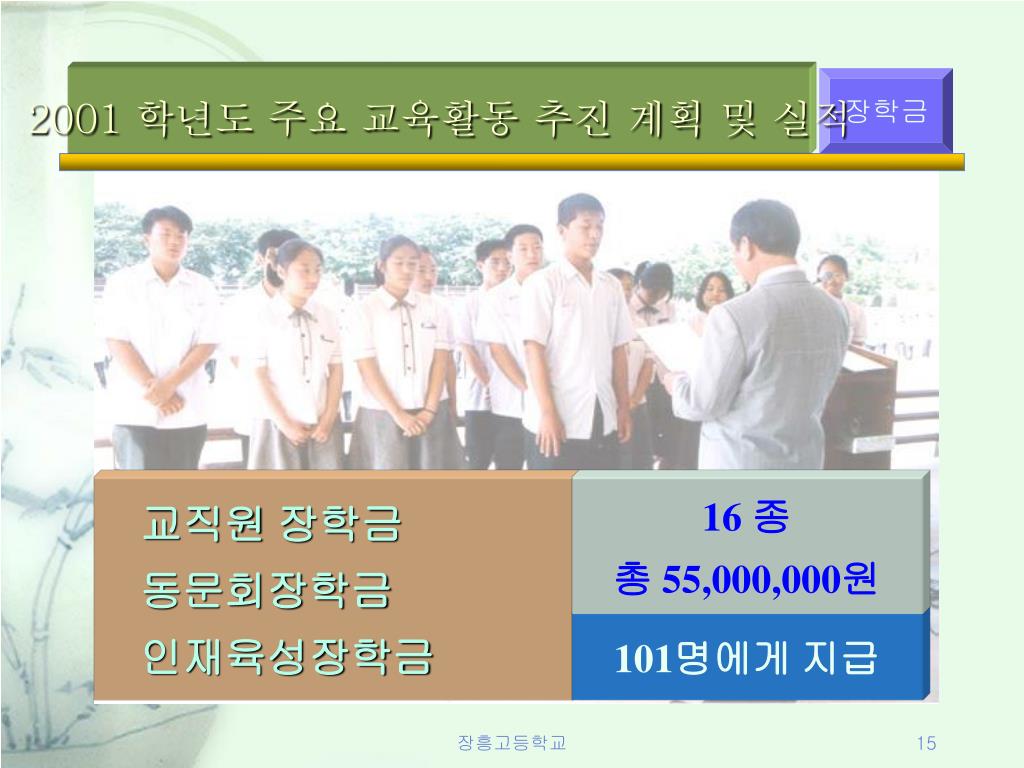 2001 학년도 주요 교육활동 추진 계획 및 실적

장학금

교직원 장학금
동문회장학금
인재육성장학금

16 종
총 55,000,000원

101명에게 지급

장흥고등학교

15